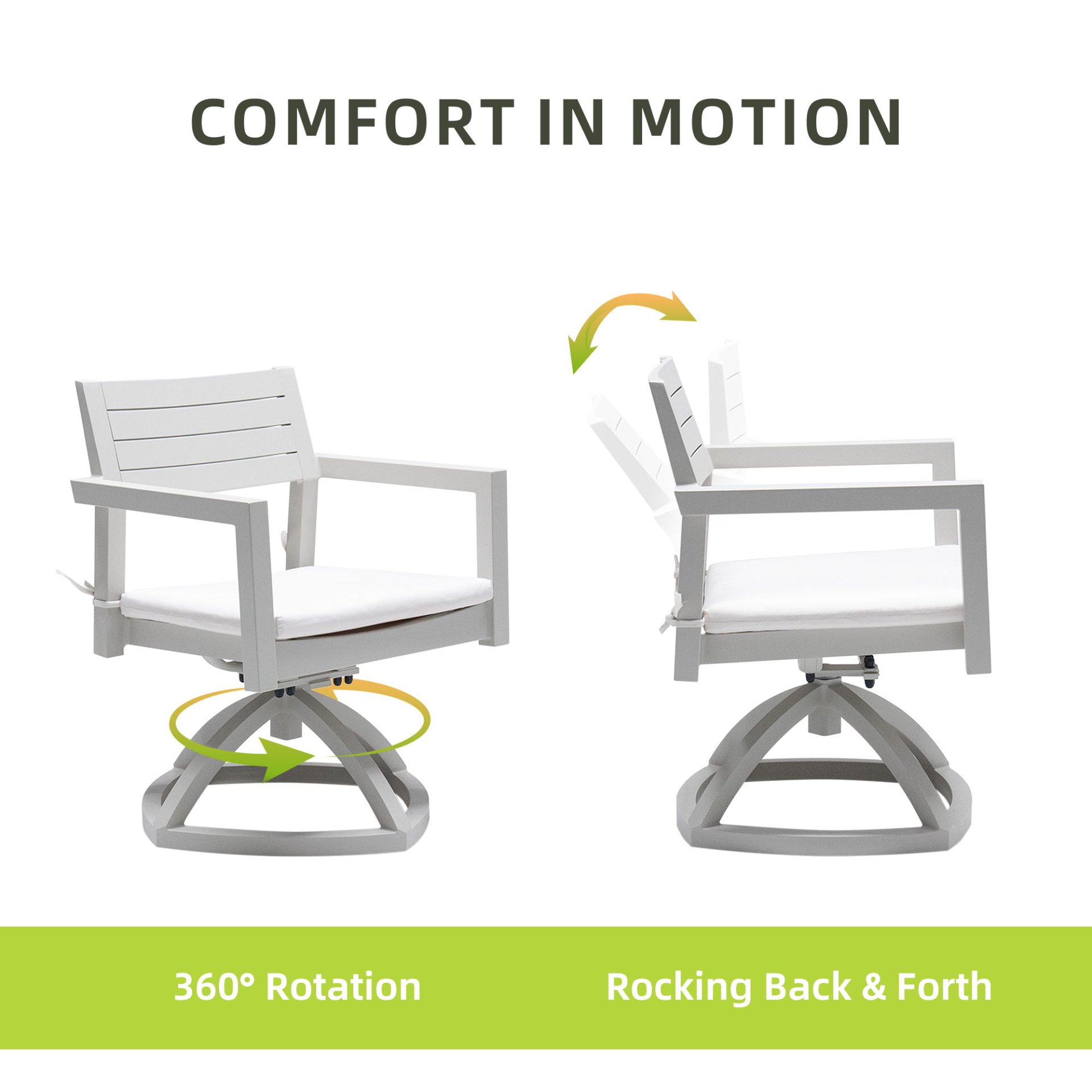 COMFORT IN MOTION

360° Rotation

Rocking Back & Forth